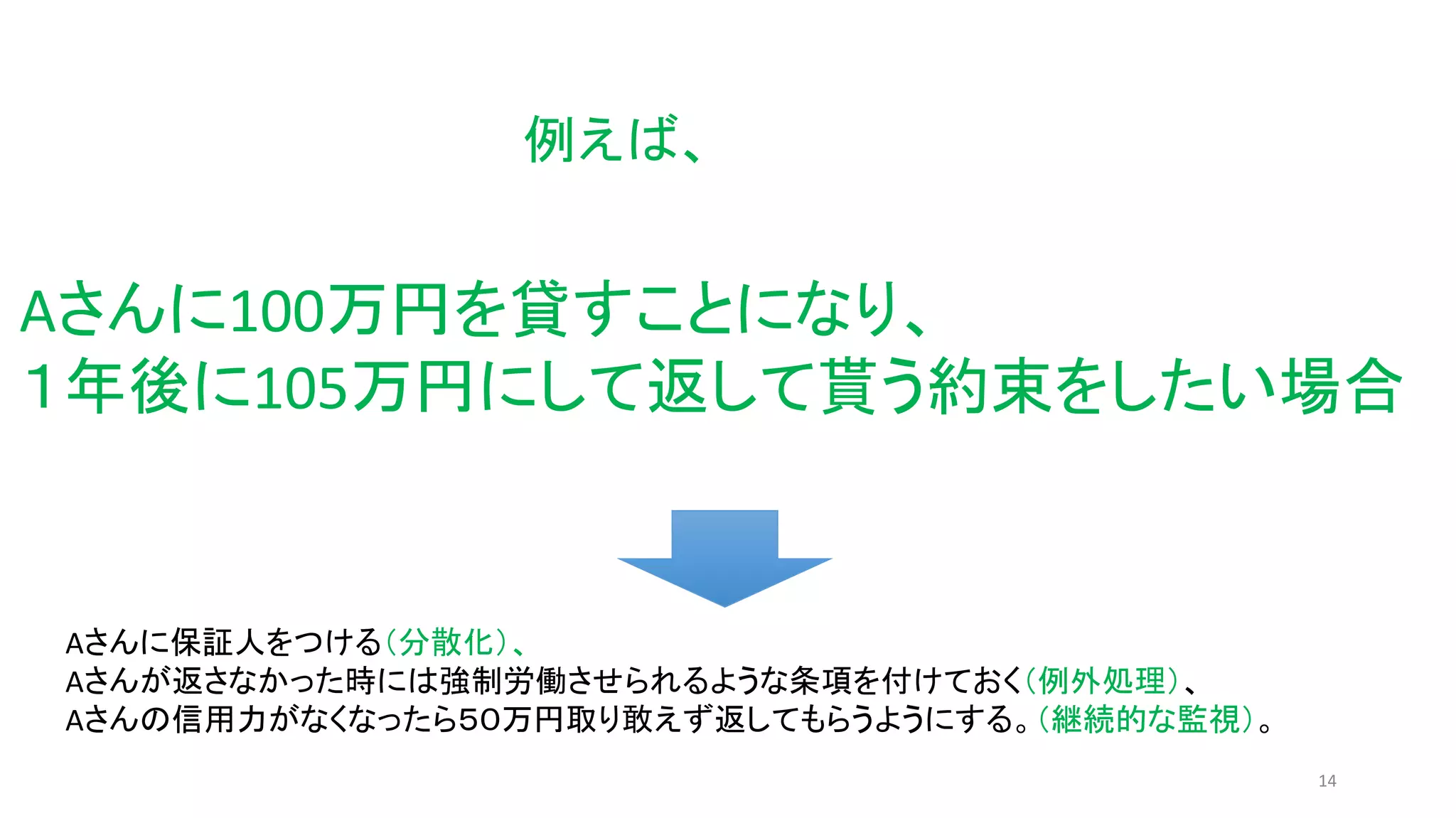 例えば、

Aさんに100万円を貸すことになり、
１年後に105万円にして返して貰う約束をしたい場合

Aさんに保証人をつける（分散化）、
Aさんが返さなかった時には強制労働させられるような条項を付けておく（例外処理）、
Aさんの信用力がなくなったら50万円取り敢えず返してもらうようにする。（継続的な監視）。

14